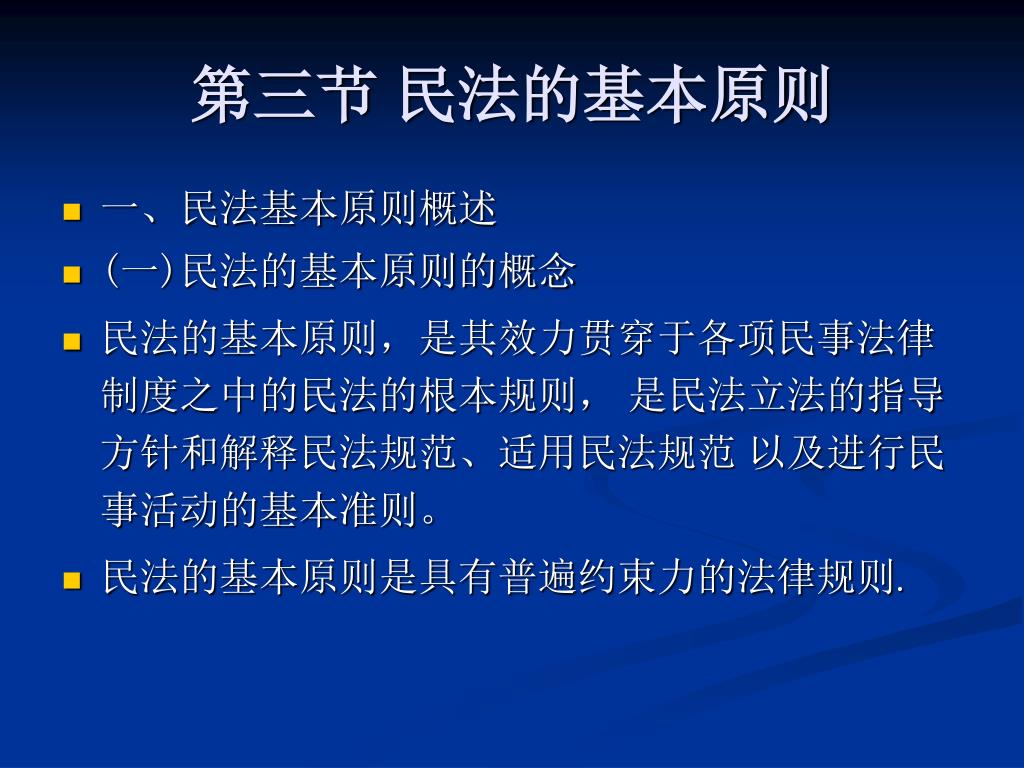 第三节 民法的基本原则

一、民法基本原则概述

(一)民法的基本原则的概念

民法的基本原则，是其效力贯穿于各项民事法律制度之中的民法的根本规则， 是民法立法的指导方针和解释民法规范、适用民法规范 以及进行民事活动的基本准则。

民法的基本原则是具有普遍约束力的法律规则.